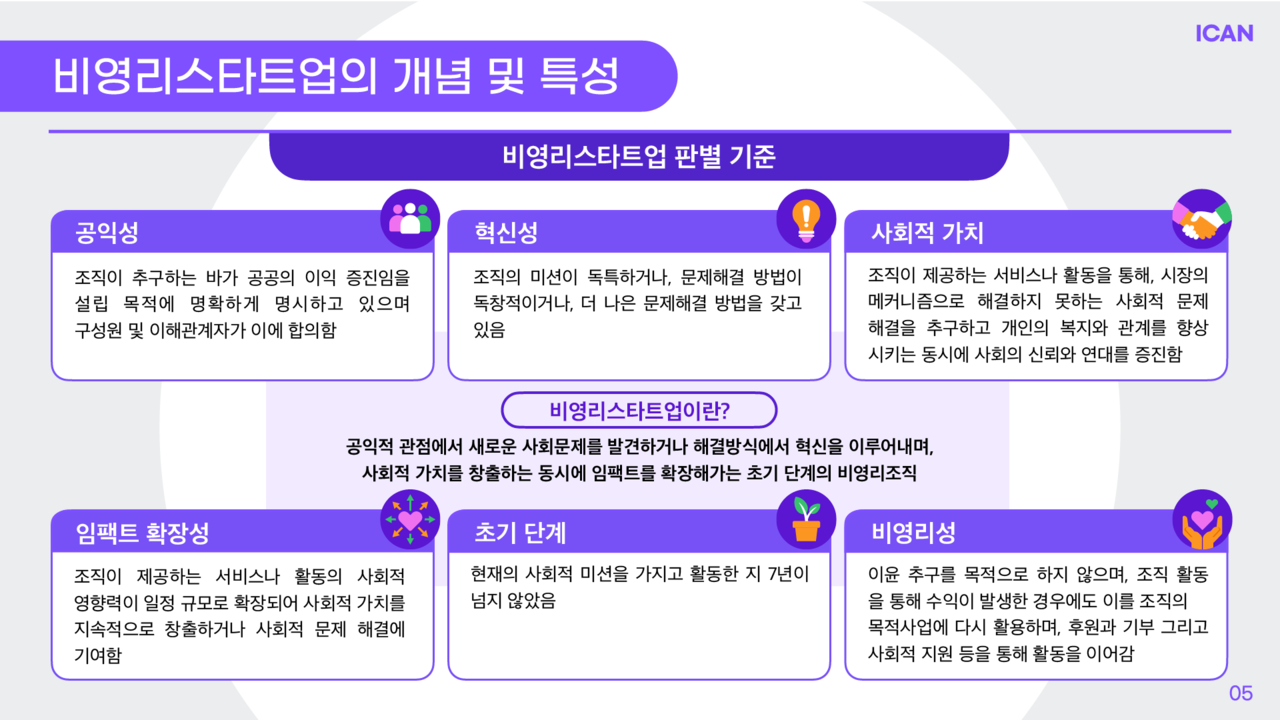 ICAN

비영리스타트업의 개념 및 특성

비영리스타트업 판별 기준

공익성

조직이 추구하는 바가 공공의 이익 증진임을 설립 목적에 명확하게 명시하고 있으며 구성원 및 이해관계자가 이에 합의함

혁신성

조직의 미션이 독특하거나, 문제해결 방법이 독창적이거나, 더 나은 문제해결 방법을 갖고 있음

사회적 가치

조직이 제공하는 서비스나 활동을 통해, 시장의 메커니즘으로 해결하지 못하는 사회적 문제 해결을 추구하고 개인의 복지와 관계를 향상 시키는 동시에 사회의 신뢰와 연대를 증진함

비영리스타트업이란?

공익적 관점에서 새로운 사회문제를 발견하거나 해결방식에서 혁신을 이루어내며, 사회적 가치를 창출하는 동시에 임팩트를 확장해가는 초기 단계의 비영리조직

임팩트 확장성

조직이 제공하는 서비스나 활동의 사회적 영향력이 일정 규모로 확장되어 사회적 가치를 지속적으로 창출하거나 사회적 문제 해결에 기여함

초기 단계

현재의 사회적 미션을 가지고 활동한 지 7년이 넘지 않았음

비영리성

이윤 추구를 목적으로 하지 않으며, 조직 활동을 통해 수익이 발생한 경우에도 이를 조직의 목적사업에 다시 활용하며, 후원과 기부 그리고 사회적 지원 등을 통해 활동을 이어감

05